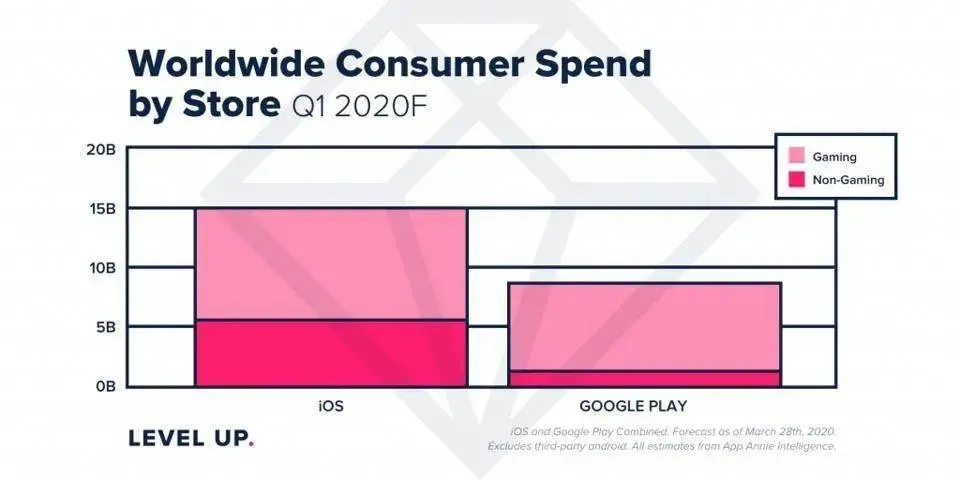 Worldwide Consumer Spend by Store Q1 2020F

Gaming
Non-Gaming

20B
15B
10B
5B
0B

iOS
GOOGLE PLAY

LEVEL UP.

iOS and Google Play Combined. Forecast as of March 28th, 2020. Excludes third-party android. All estimates from App Annie Intelligence.